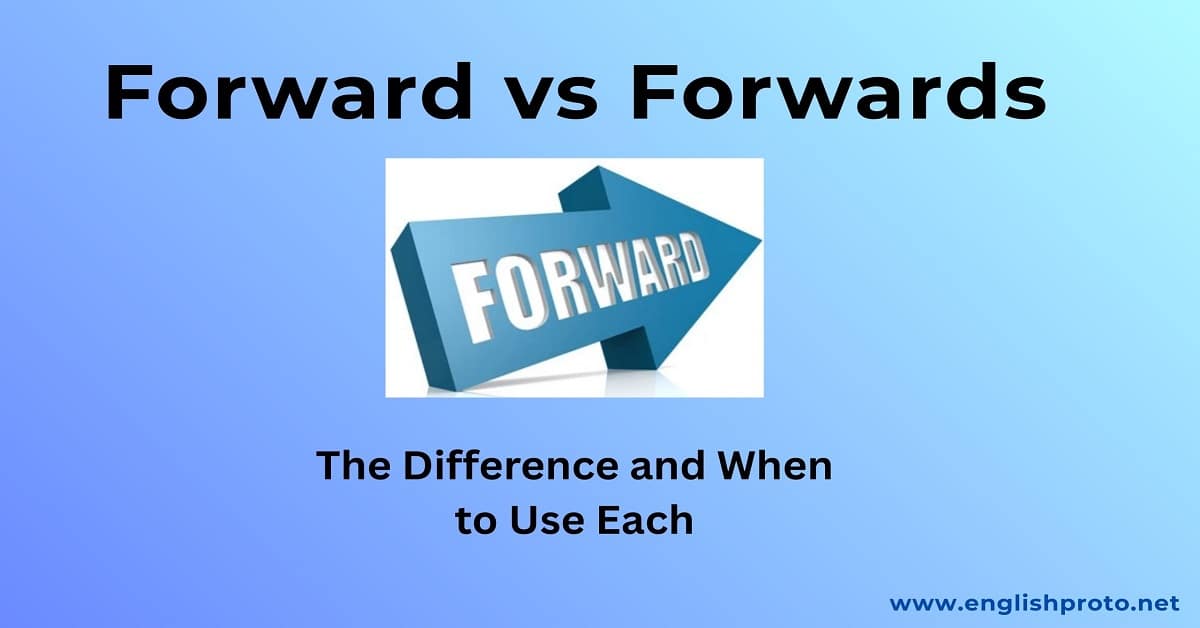 Forward vs Forwards

FORWARD

The Difference and When to Use Each

www.englishproto.net